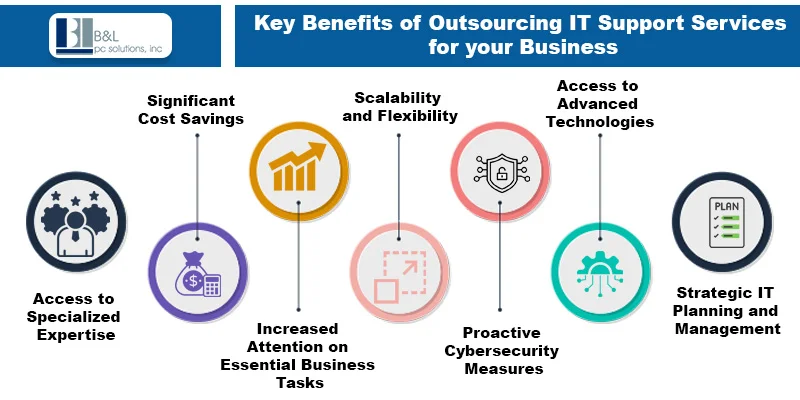 B&L pc solutions, inc

Key Benefits of Outsourcing IT Support Services for your Business

Access to Specialized Expertise

Significant Cost Savings

Increased Attention on Essential Business Tasks

Scalability and Flexibility

Proactive Cybersecurity Measures

Access to Advanced Technologies

PLAN

Strategic IT Planning and Management